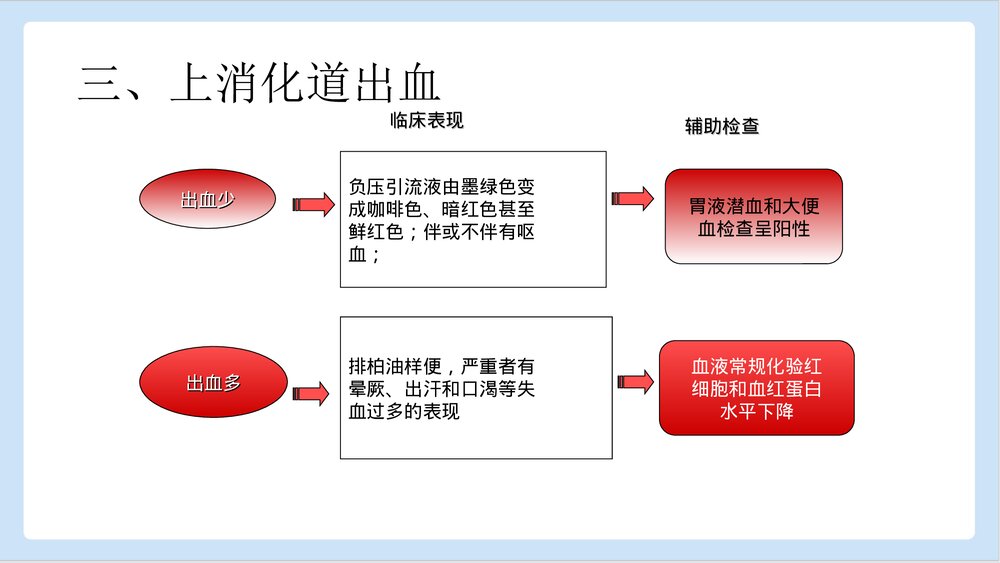 三、上消化道出血

临床表现

辅助检查

出血少

负压引流液由墨绿色变成咖啡色、暗红色甚至鲜红色；伴或不伴有呕血；

胃液潜血和大便血检查呈阳性

出血多

排柏油样便，严重者有晕厥、出汗和口渴等失血过多的表现

血液常规化验红细胞和血红蛋白水平下降